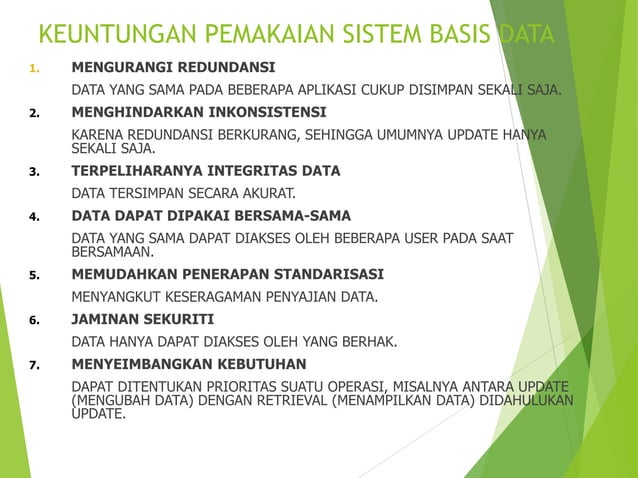 KEUNTUNGAN PEMAKAIAN SISTEM BASIS DATA

1. MENGURANGI REDUNDANSI

DATA YANG SAMA PADA BEBERAPA APLIKASI CUKUP DISIMPAN SEKALI SAJA.

2. MENGHINDARKAN INKONSISTENSI

KARENA REDUNDANSI BERKURANG, SEHINGGA UMUMNYA UPDATE HANYA SEKALI SAJA.

3. TERPELIHARANYA INTEGRITAS DATA

DATA TERSIMPAN SECARA AKURAT.

4. DATA DAPAT DIPAKAI BERSAMA-SAMA

DATA YANG SAMA DAPAT DIAKSES OLEH BEBERAPA USER PADA SAAT BERSAMAAN.

5. MEMUDAHKAN PENERAPAN STANDARISASI

MENYANGKUT KESERAGAMAN PENYAJIAN DATA.

6. JAMINAN SEKURITI

DATA HANYA DAPAT DIAKSES OLEH YANG BERHAK.

7. MENYEIMBANGKAN KEBUTUHAN

DAPAT DITENTUKAN PRIORITAS SUATU OPERASI, MISALNYA ANTARA UPDATE (MENGUBAH DATA) DENGAN RETRIEVAL (MENAMPILKAN DATA) DIDAHULUKAN UPDATE.